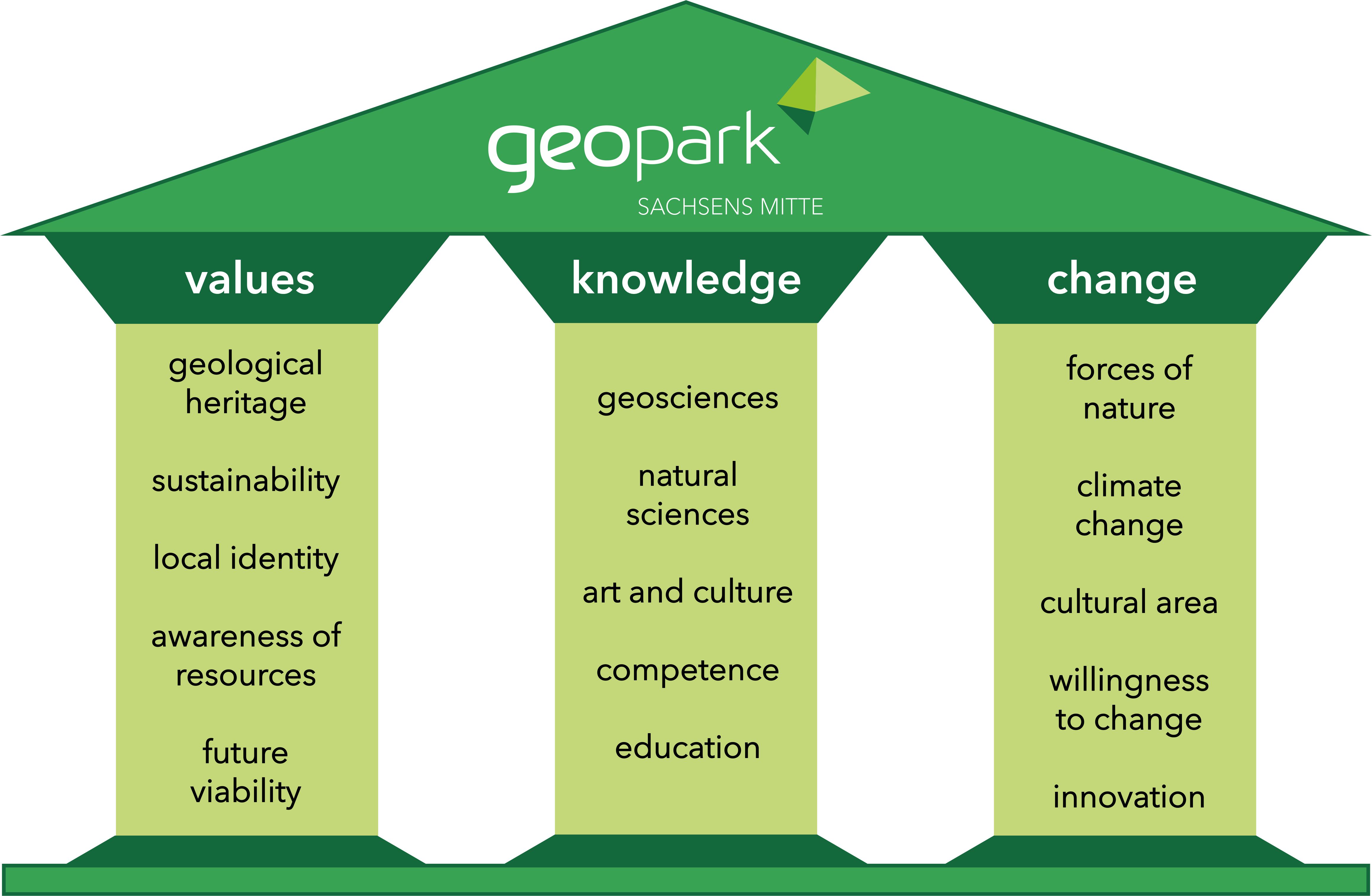 geopark
SACHSENS MITTE

values

geological heritage

sustainability

local identity

awareness of resources

future viability

knowledge

geosciences

natural sciences

art and culture

competence

education

change

forces of nature

climate change

cultural area

willingness to change

innovation